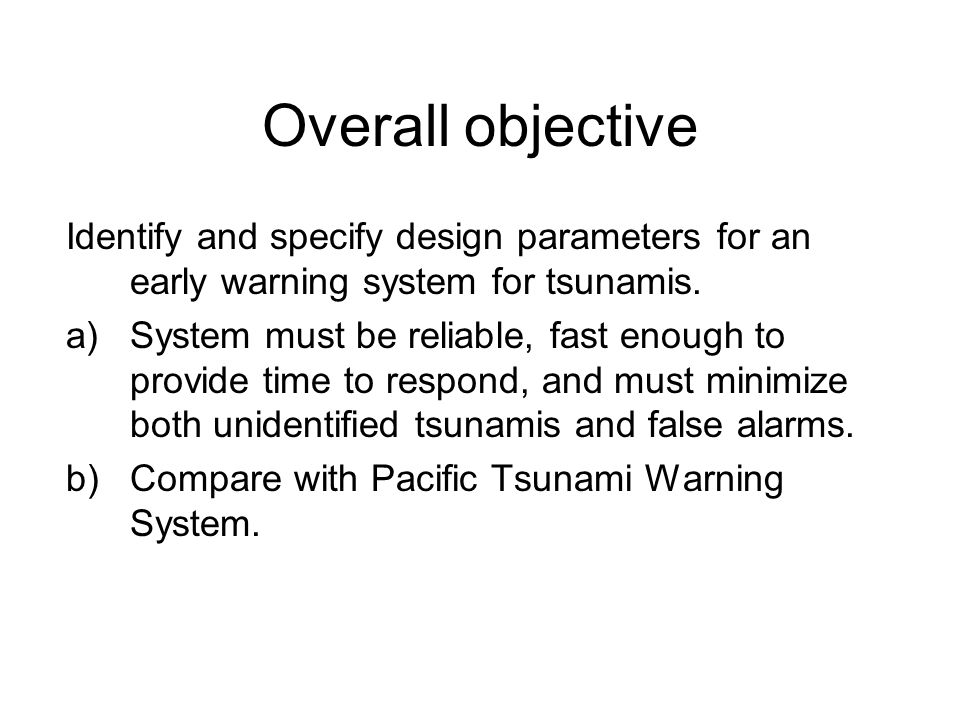 Overall objective

Identify and specify design parameters for an early warning system for tsunamis.

a) System must be reliable, fast enough to provide time to respond, and must minimize both unidentified tsunamis and false alarms.

b) Compare with Pacific Tsunami Warning System.